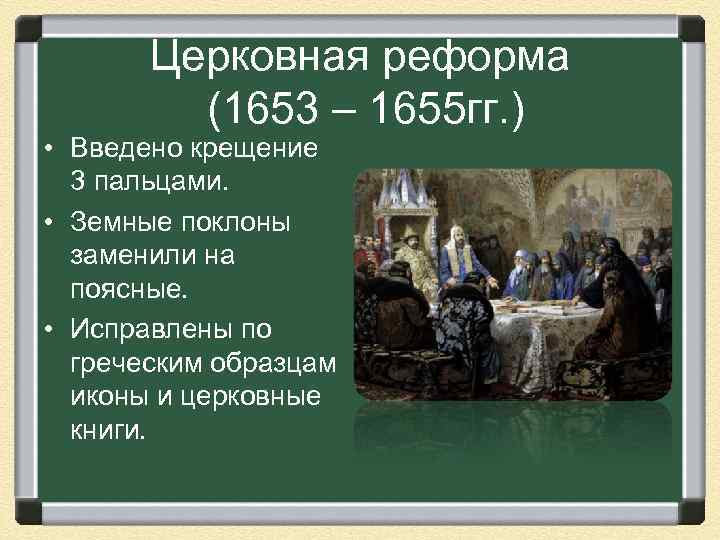 Церковная реформа (1653 – 1655гг.)

• Введено крещение 3 пальцами.
• Земные поклоны заменили на поясные.
• Исправлены по греческим образцам иконы и церковные книги.